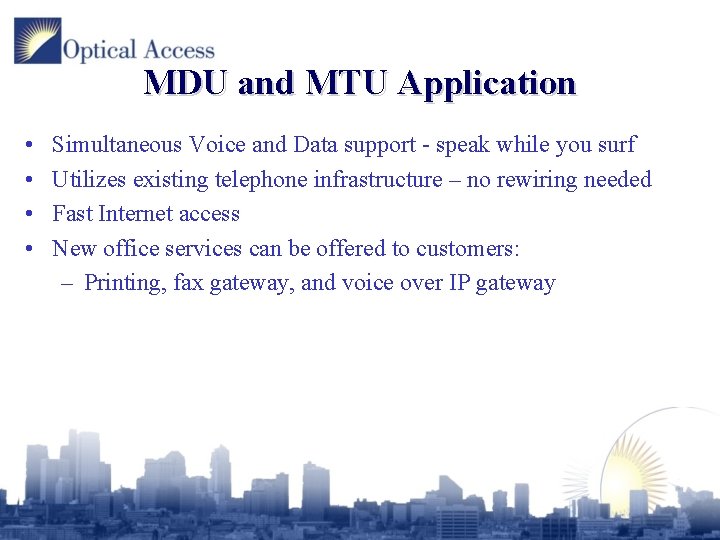 Optical Access

MDU and MTU Application

• Simultaneous Voice and Data support - speak while you surf
• Utilizes existing telephone infrastructure – no rewiring needed
• Fast Internet access
• New office services can be offered to customers:
– Printing, fax gateway, and voice over IP gateway